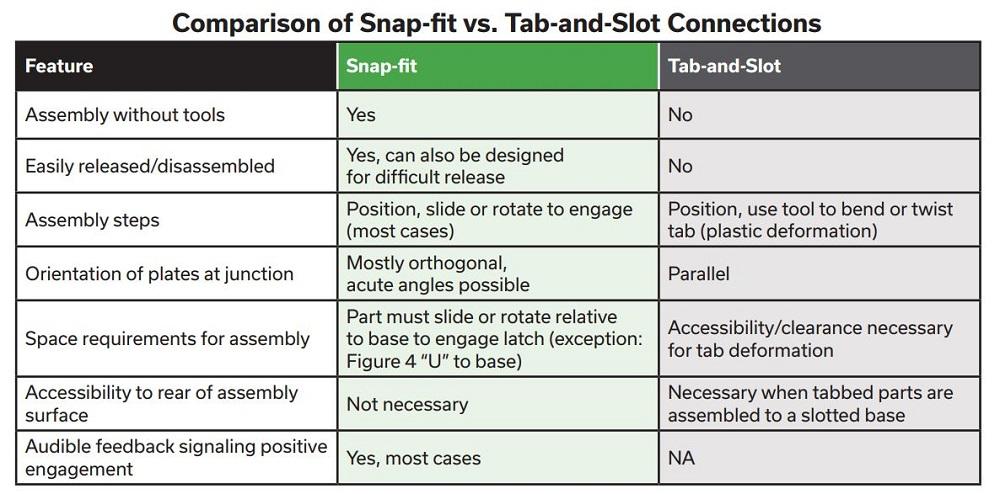 Comparison of Snap-fit vs. Tab-and-Slot Connections

| Feature | Snap-fit | Tab-and-Slot |
|---|---|---|
| Assembly without tools | Yes | No |
| Easily released/disassembled | Yes, can also be designed for difficult release | No |
| Assembly steps | Position, slide or rotate to engage (most cases) | Position, use tool to bend or twist tab (plastic deformation) |
| Orientation of plates at junction | Mostly orthogonal, acute angles possible | Parallel |
| Space requirements for assembly | Part must slide or rotate relative to base to engage latch (exception: Figure 4 "U" to base) | Accessibility/clearance necessary for tab deformation |
| Accessibility to rear of assembly surface | Not necessary | Necessary when tabbed parts are assembled to a slotted base |
| Audible feedback signaling positive engagement | Yes, most cases | NA |